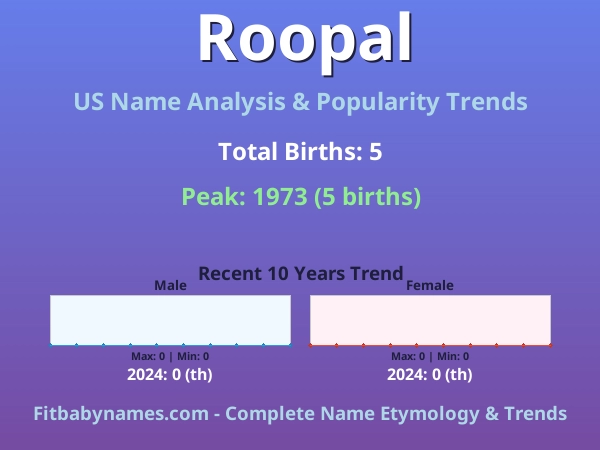 Roopal

US Name Analysis & Popularity Trends

Total Births: 5

Peak: 1973 (5 births)

Recent 10 Years Trend

Male

Max: 0 | Min: 0

2024: 0 (th)

Female

Max: 0 | Min: 0

2024: 0 (th)

Fitbabynames.com - Complete Name Etymology & Trends